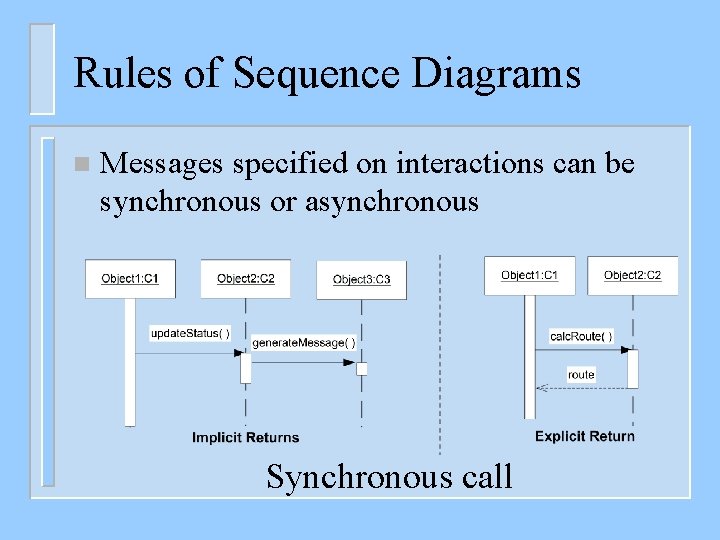 Rules of Sequence Diagrams

Messages specified on interactions can be synchronous or asynchronous

Object1:C1

Object2:C2

Object3:C3

updateStatus( )

generateMessage( )

Implicit Returns

Object1:C1

Object2:C2

calcRoute( )

route

Explicit Return

Synchronous call